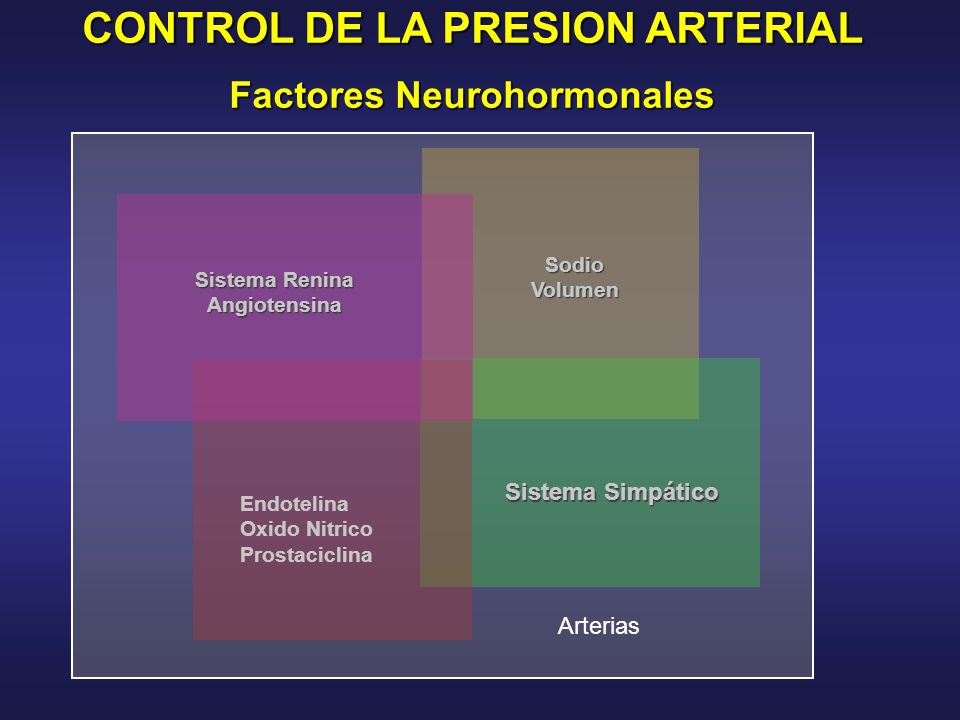 CONTROL DE LA PRESION ARTERIAL

Factores Neurohormonales

Sistema Renina Angiotensina

Sodio Volumen

Endotelina
Oxido Nitrico
Prostaciclina

Sistema Simpático

Arterias